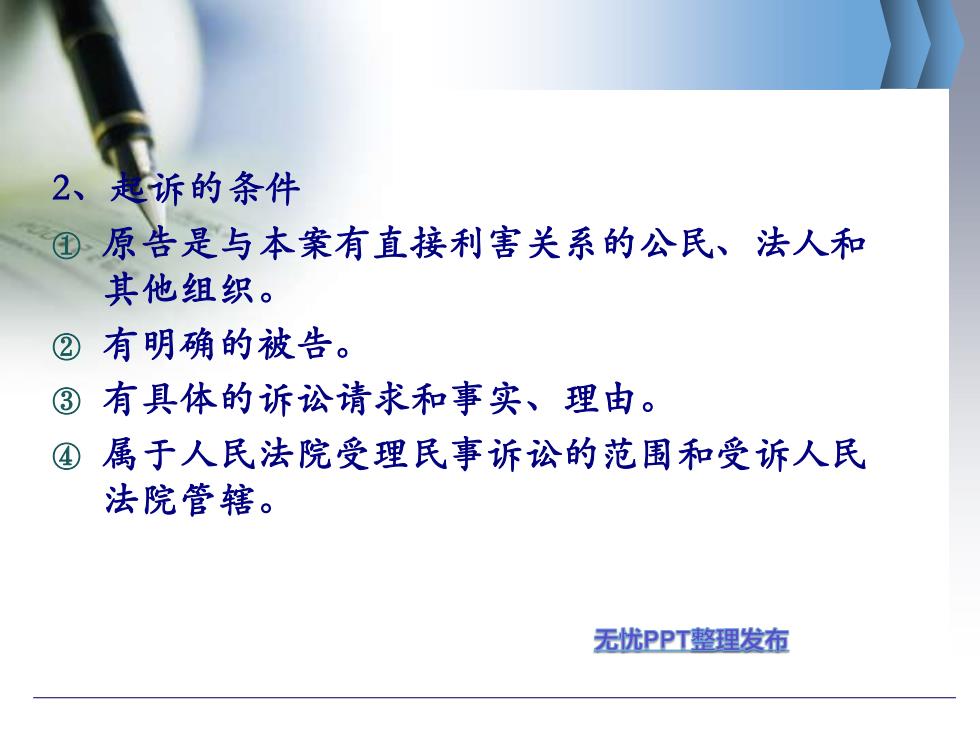 2、起诉的条件

① 原告是与本案有直接利害关系的公民、法人和其他组织。

② 有明确的被告。

③ 有具体的诉讼请求和事实、理由。

④ 属于人民法院受理民事诉讼的范围和受诉人民法院管辖。

无忧PPT整理发布